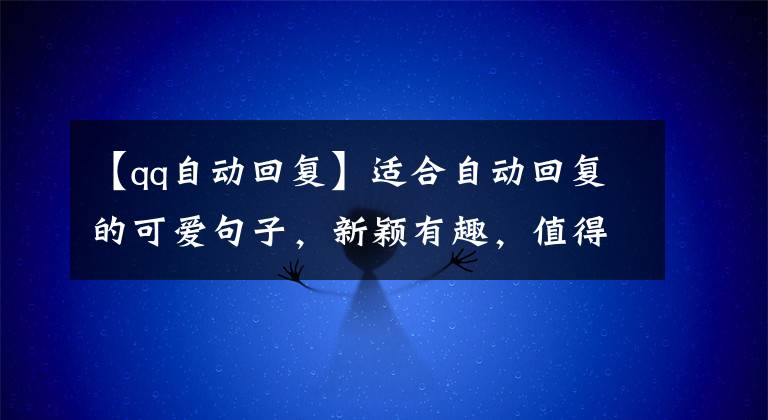 【qq自动回复】适合自动回复的可爱句子，新颖有趣，值得